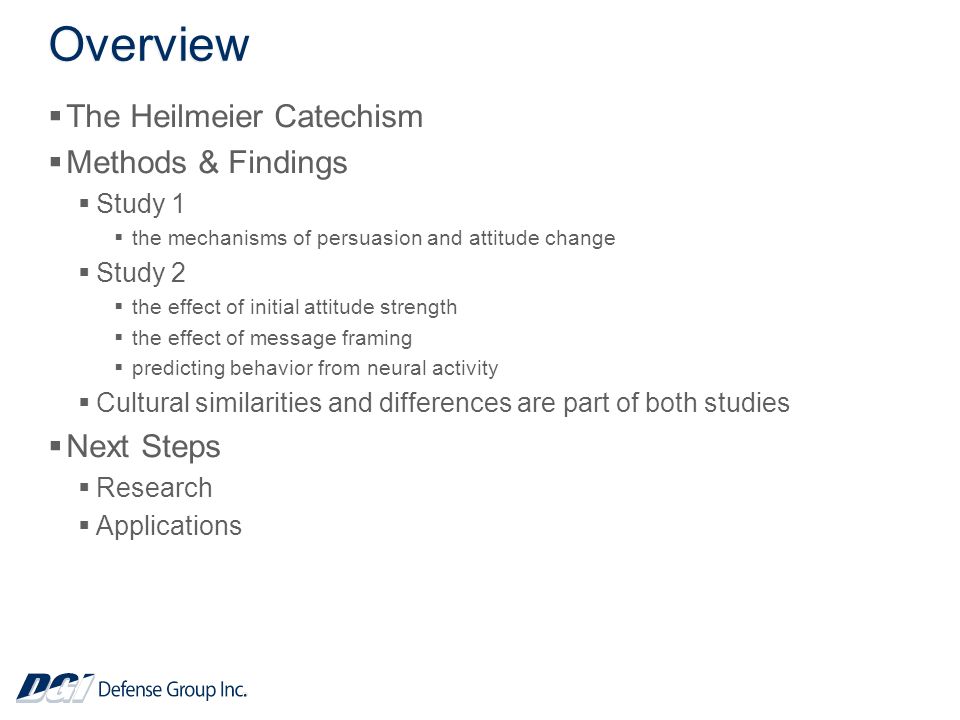 Overview

▪ The Heilmeier Catechism
▪ Methods & Findings
  ▪ Study 1
    ▪ the mechanisms of persuasion and attitude change
  ▪ Study 2
    ▪ the effect of initial attitude strength
    ▪ the effect of message framing
    ▪ predicting behavior from neural activity
  ▪ Cultural similarities and differences are part of both studies
▪ Next Steps
  ▪ Research
  ▪ Applications

DGI Defense Group Inc.